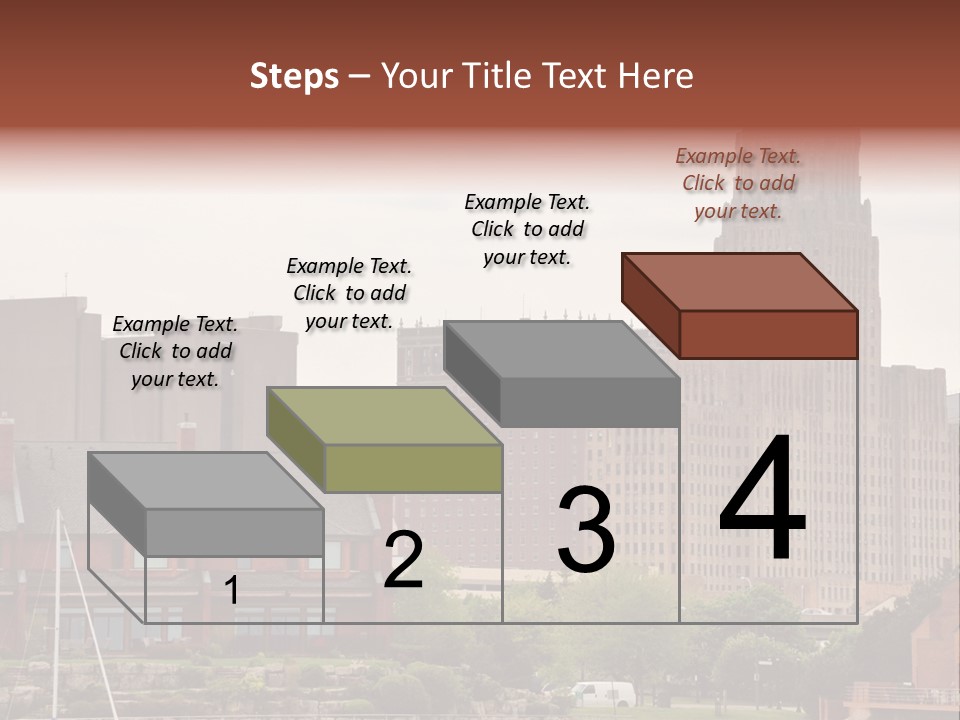 Steps – Your Title Text Here

Example Text. Click to add your text.

Example Text. Click to add your text.

Example Text. Click to add your text.

Example Text. Click to add your text.

1

2

3

4